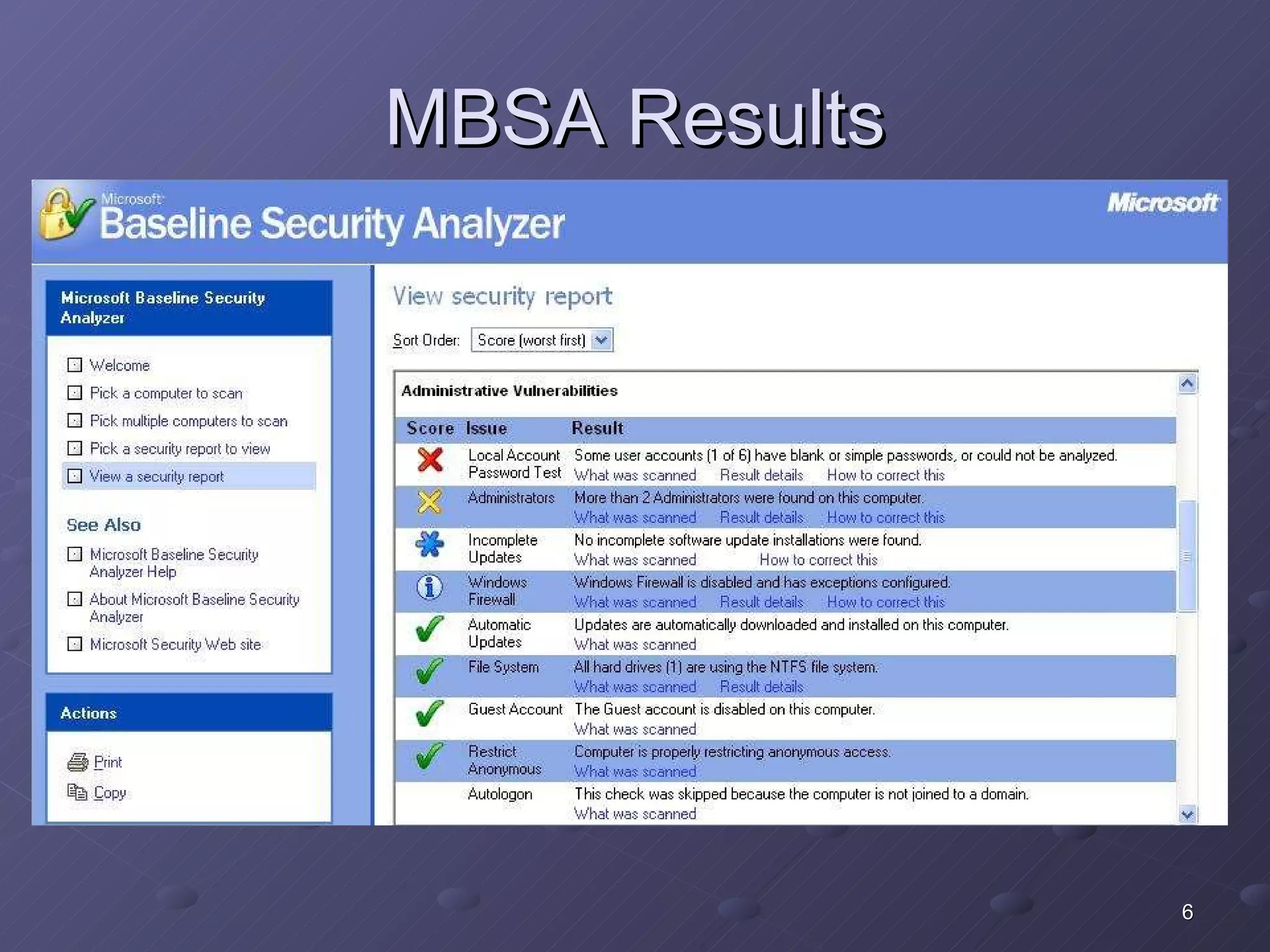 MBSA Results

Microsoft Baseline Security Analyzer

Microsoft

Microsoft Baseline Security Analyzer

Welcome
Pick a computer to scan
Pick multiple computers to scan
Pick a security report to view
View a security report

See Also

Microsoft Baseline Security Analyzer Help
About Microsoft Baseline Security Analyzer
Microsoft Security Web site

Actions

Print
Copy

View security report

Sort Order: Score (worst first)

Administrative Vulnerabilities

| Score | Issue | Result |
|---|---|---|
| | Local Account Password Test | Some user accounts (1 of 6) have blank or simple passwords, or could not be analyzed. What was scanned Result details How to correct this |
| | Administrators | More than 2 Administrators were found on this computer. What was scanned Result details How to correct this |
| | Incomplete Updates | No incomplete software update installations were found. What was scanned How to correct this |
| | Windows Firewall | Windows Firewall is disabled and has exceptions configured. What was scanned Result details How to correct this |
| | Automatic Updates | Updates are automatically downloaded and installed on this computer. What was scanned |
| | File System | All hard drives (1) are using the NTFS file system. What was scanned Result details |
| | Guest Account | The Guest account is disabled on this computer. What was scanned |
| | Restrict Anonymous | Computer is properly restricting anonymous access. What was scanned |
| | Autologon | This check was skipped because the computer is not joined to a domain. What was scanned |

6